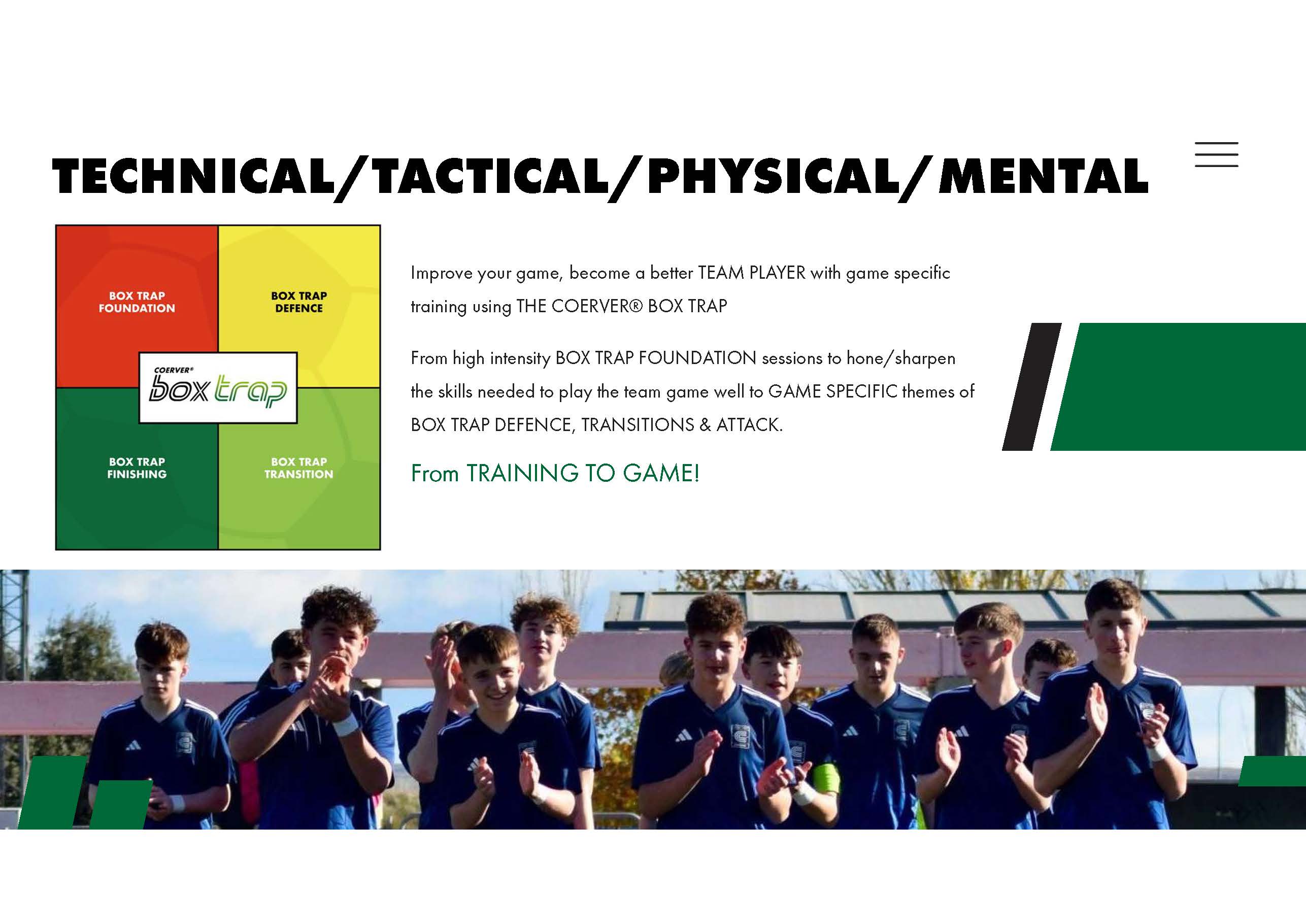 TECHNICAL/TACTICAL/PHYSICAL/MENTAL

BOX TRAP FOUNDATION

BOX TRAP DEFENCE

COERVER® box trap

BOX TRAP FINISHING

BOX TRAP TRANSITION

Improve your game, become a better TEAM PLAYER with game specific training using THE COERVER® BOX TRAP

From high intensity BOX TRAP FOUNDATION sessions to hone/sharpen the skills needed to play the team game well to GAME SPECIFIC themes of BOX TRAP DEFENCE, TRANSITIONS & ATTACK.

From TRAINING TO GAME!